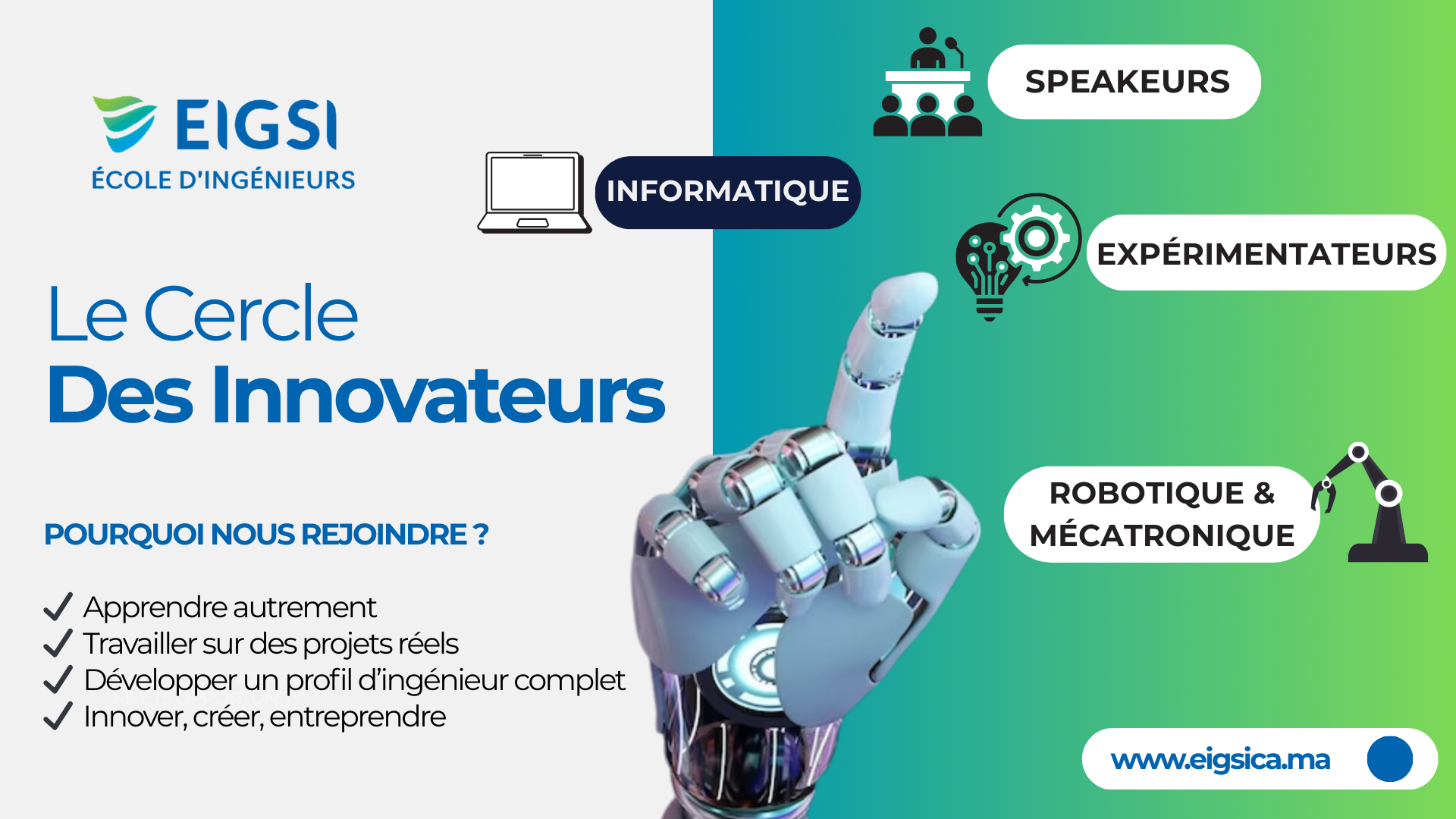 EIGSI
ÉCOLE D'INGÉNIEURS

INFORMATIQUE

SPEAKEURS

EXPÉRIMENTATEURS

Le Cercle
Des Innovateurs

ROBOTIQUE & MÉCATRONIQUE

POURQUOI NOUS REJOINDRE ?

✓ Apprendre autrement
✓ Travailler sur des projets réels
✓ Développer un profil d'ingénieur complet
✓ Innover, créer, entreprendre

www.eigsica.ma